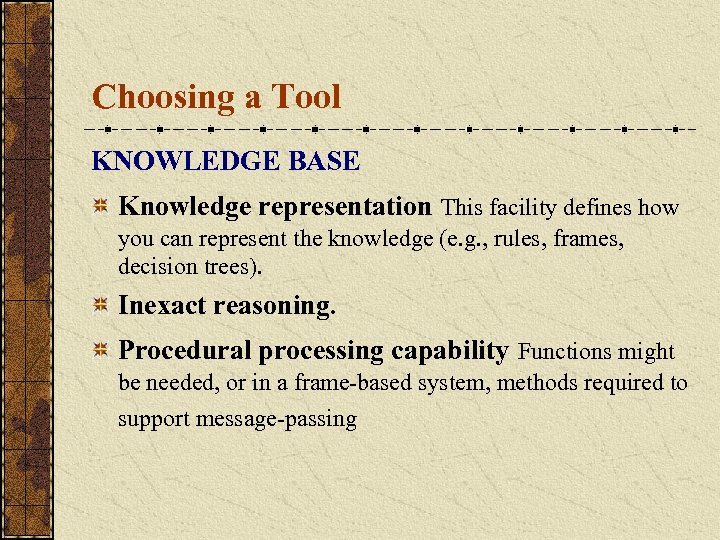 Choosing a Tool

KNOWLEDGE BASE

Knowledge representation This facility defines how you can represent the knowledge (e.g., rules, frames, decision trees).

Inexact reasoning.

Procedural processing capability Functions might be needed, or in a frame-based system, methods required to support message-passing